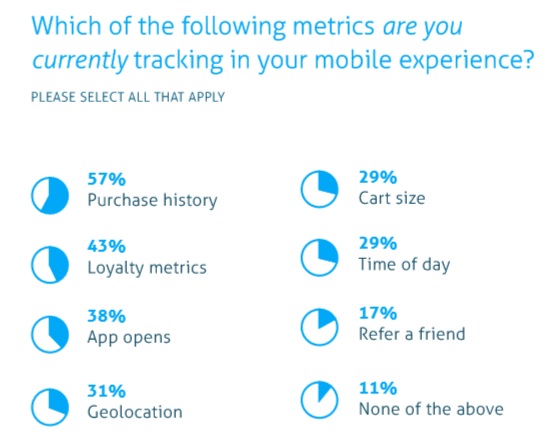 Which of the following metrics are you currently tracking in your mobile experience?

PLEASE SELECT ALL THAT APPLY

57%
Purchase history

43%
Loyalty metrics

38%
App opens

31%
Geolocation

29%
Cart size

29%
Time of day

17%
Refer a friend

11%
None of the above